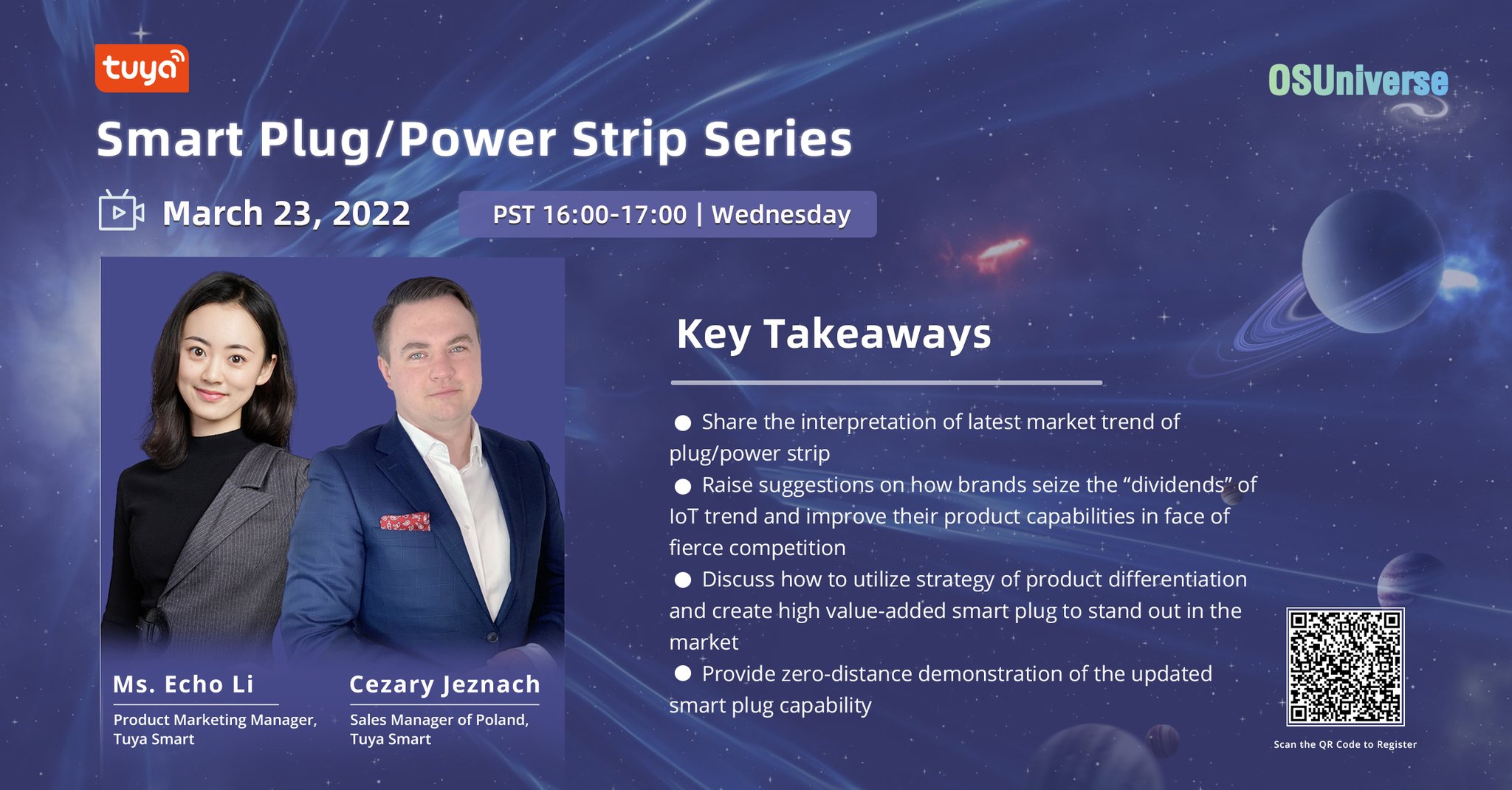 tuya

OSUniverse

Smart Plug/Power Strip Series

March 23, 2022

PST 16:00-17:00 | Wednesday

Ms. Echo Li
Product Marketing Manager, Tuya Smart

Cezary Jeznach
Sales Manager of Poland, Tuya Smart

Key Takeaways

● Share the interpretation of latest market trend of plug/power strip
● Raise suggestions on how brands seize the “dividends” of IoT trend and improve their product capabilities in face of fierce competition
● Discuss how to utilize strategy of product differentiation and create high value-added smart plug to stand out in the market
● Provide zero-distance demonstration of the updated smart plug capability

Scan the QR Code to Register